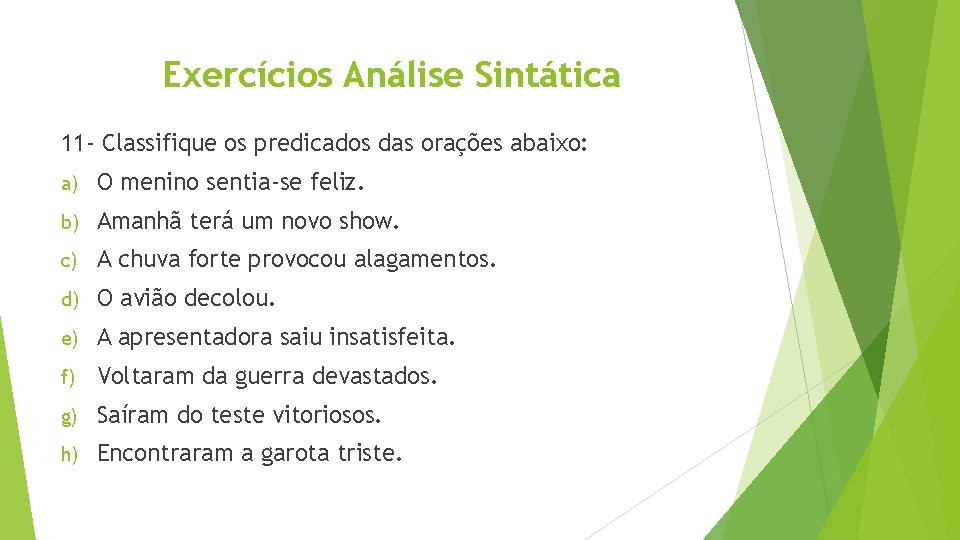 Exercícios Análise Sintática

11- Classifique os predicados das orações abaixo:

a) O menino sentia-se feliz.

b) Amanhã terá um novo show.

c) A chuva forte provocou alagamentos.

d) O avião decolou.

e) A apresentadora saiu insatisfeita.

f) Voltaram da guerra devastados.

g) Saíram do teste vitoriosos.

h) Encontraram a garota triste.